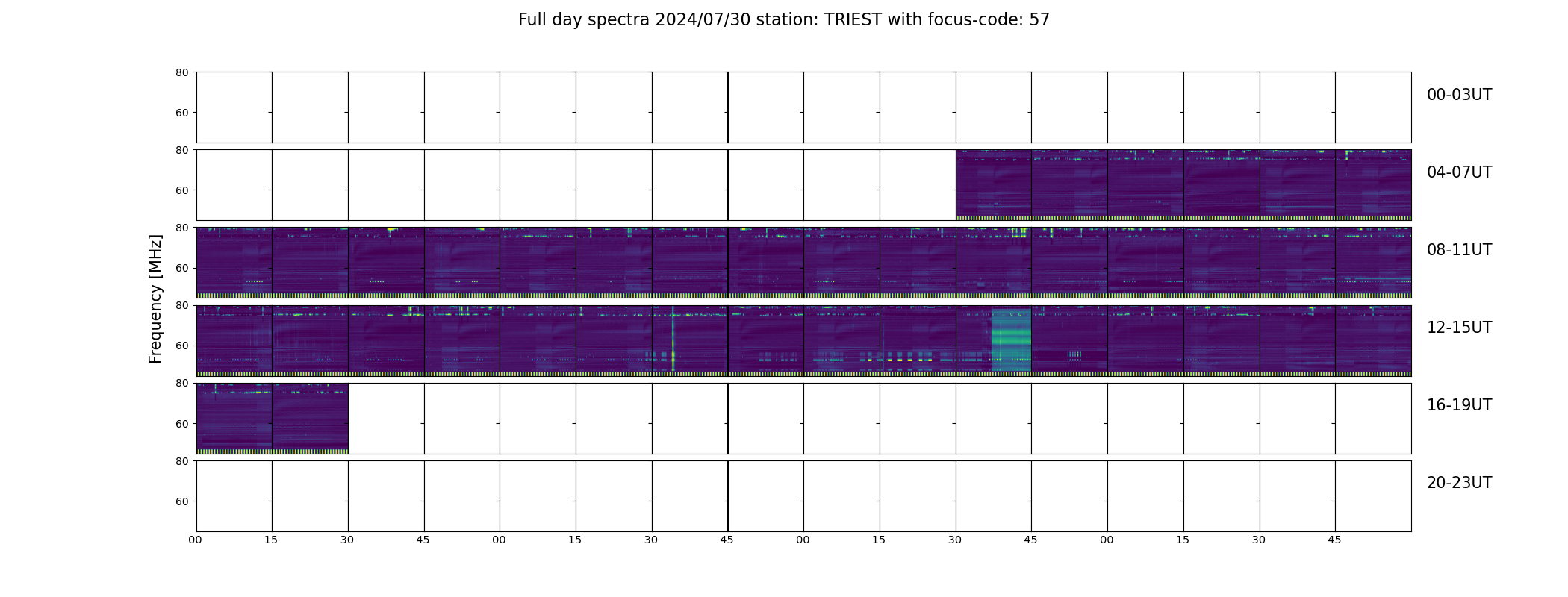 Full day spectra 2024/07/30 station: TRIEST with focus-code: 57

Frequency [MHz]

80
60
00-03UT

80
60
04-07UT

80
60
08-11UT

80
60
12-15UT

80
60
16-19UT

80
60
20-23UT

00 15 30 45 00 15 30 45 00 15 30 45 00 15 30 45